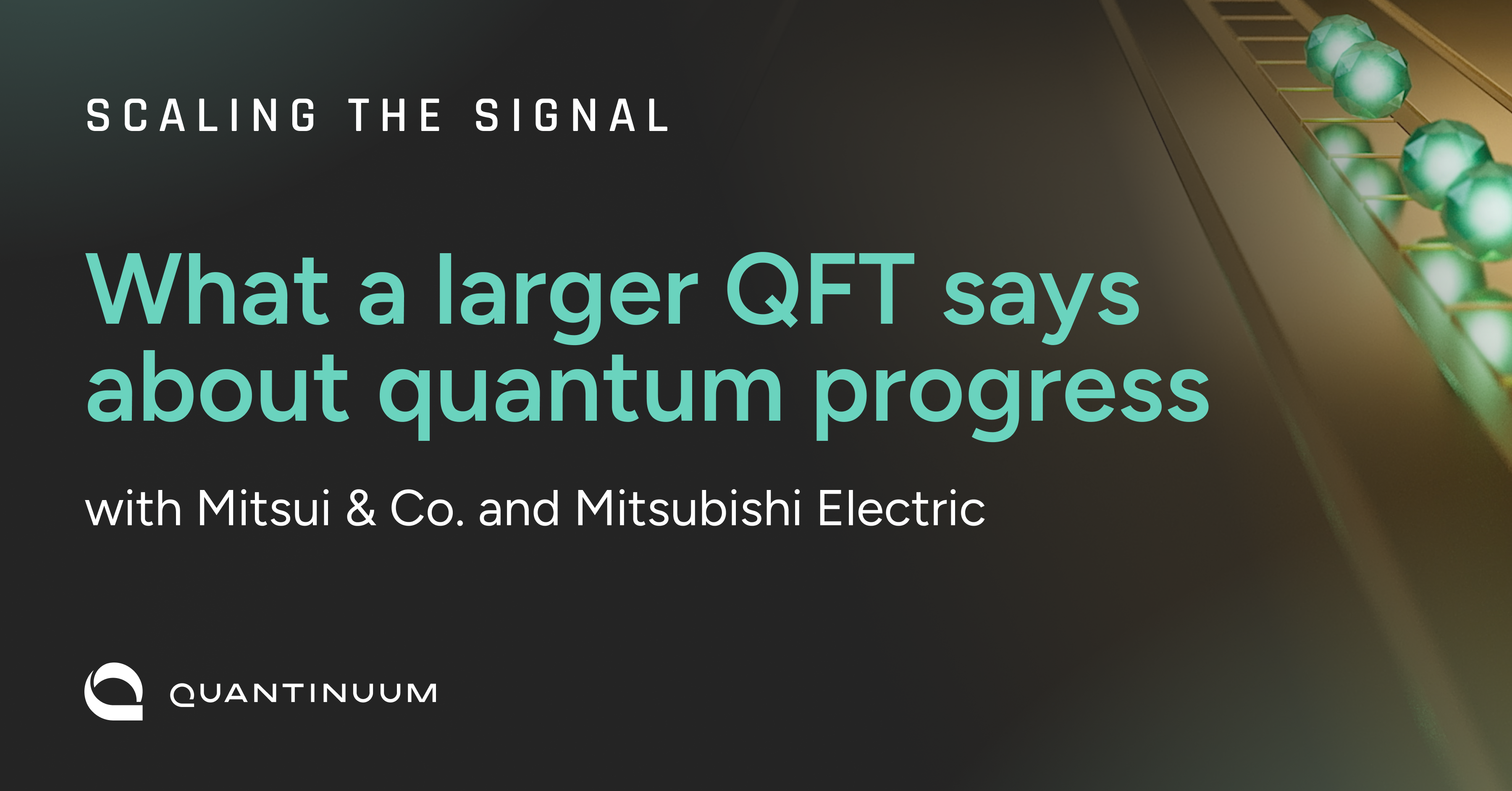 SCALING THE SIGNAL

What a larger QFT says about quantum progress

with Mitsui & Co. and Mitsubishi Electric

QUANTINUUM